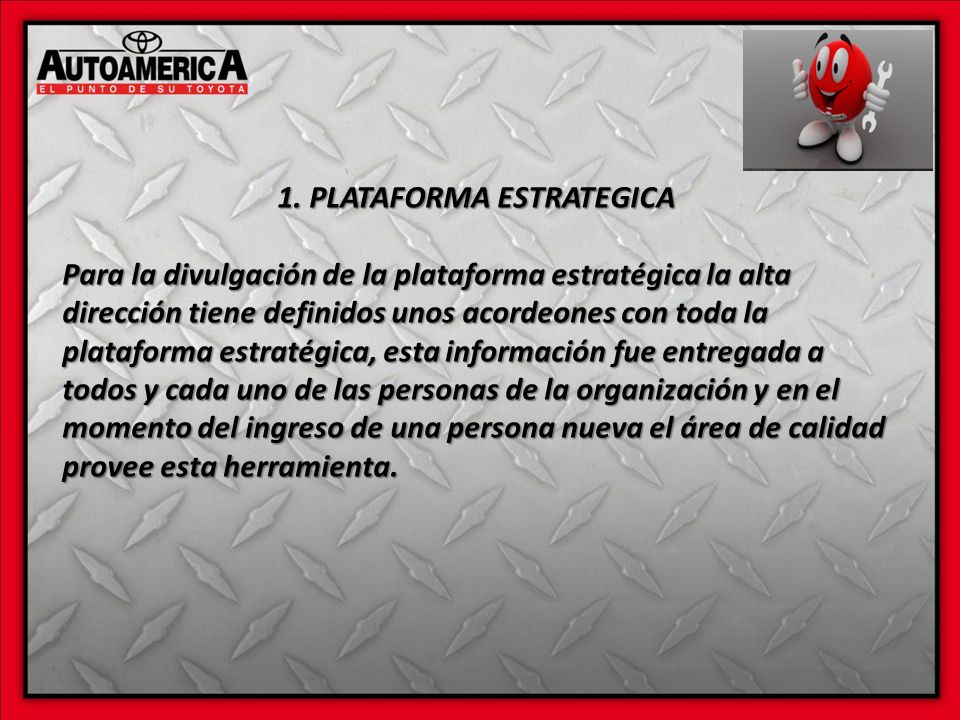 AUTOAMERICA
EL PUNTO DE SU TOYOTA

1. PLATAFORMA ESTRATEGICA

Para la divulgación de la plataforma estratégica la alta dirección tiene definidos unos acordeones con toda la plataforma estratégica, esta información fue entregada a todos y cada uno de las personas de la organización y en el momento del ingreso de una persona nueva el área de calidad provee esta herramienta.